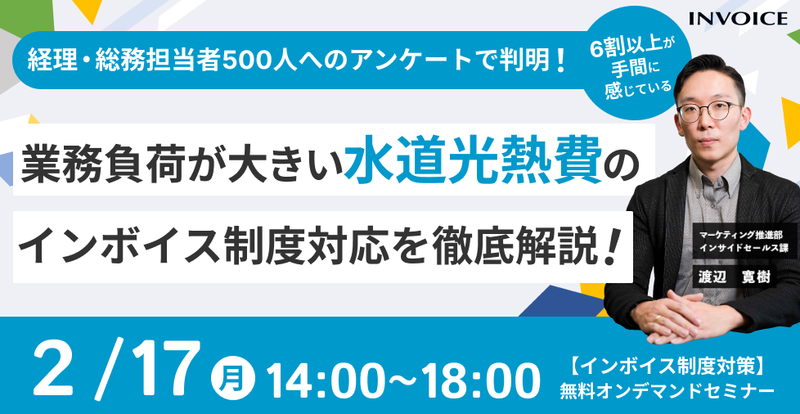 INVOICE

経理・総務担当者500人へのアンケートで判明！

6割以上が手間に感じている

業務負荷が大きい水道光熱費の

インボイス制度対応を徹底解説！

マーケティング推進部
インサイドセールス課

渡辺　寛樹

2 /17 月 14:00~18:00

【インボイス制度対策】
無料オンデマンドセミナー